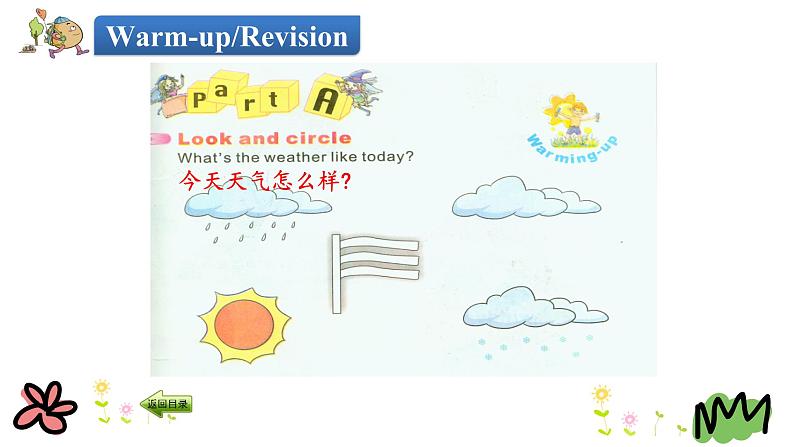 Warm-up/Revision

Part A

Warming-up

Look and circle

What's the weather like today?

今天天气怎么样?

返回目录